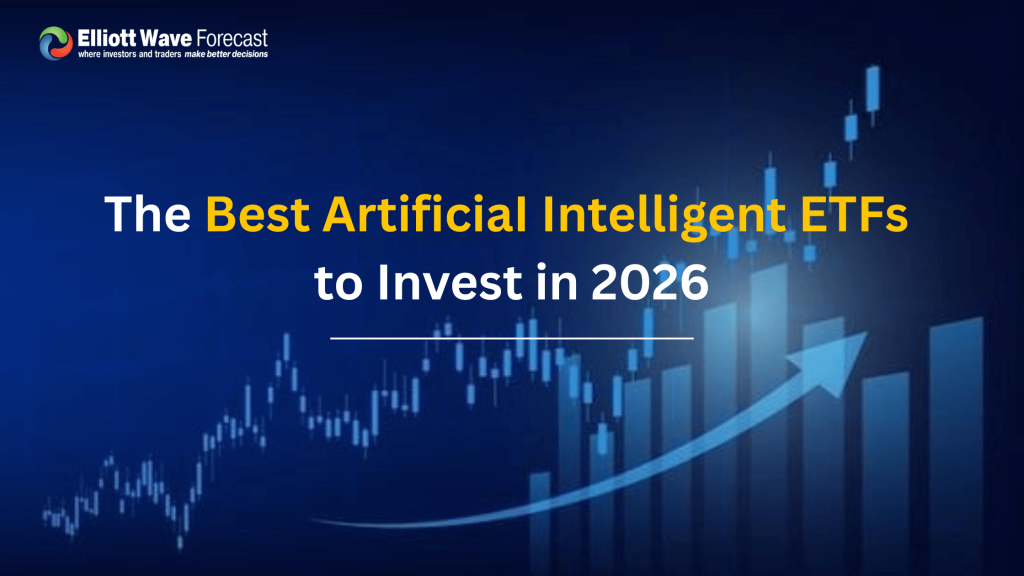 Elliott Wave Forecast
where investors and traders make better decisions

The Best Artificial Intelligent ETFs to Invest in 2026